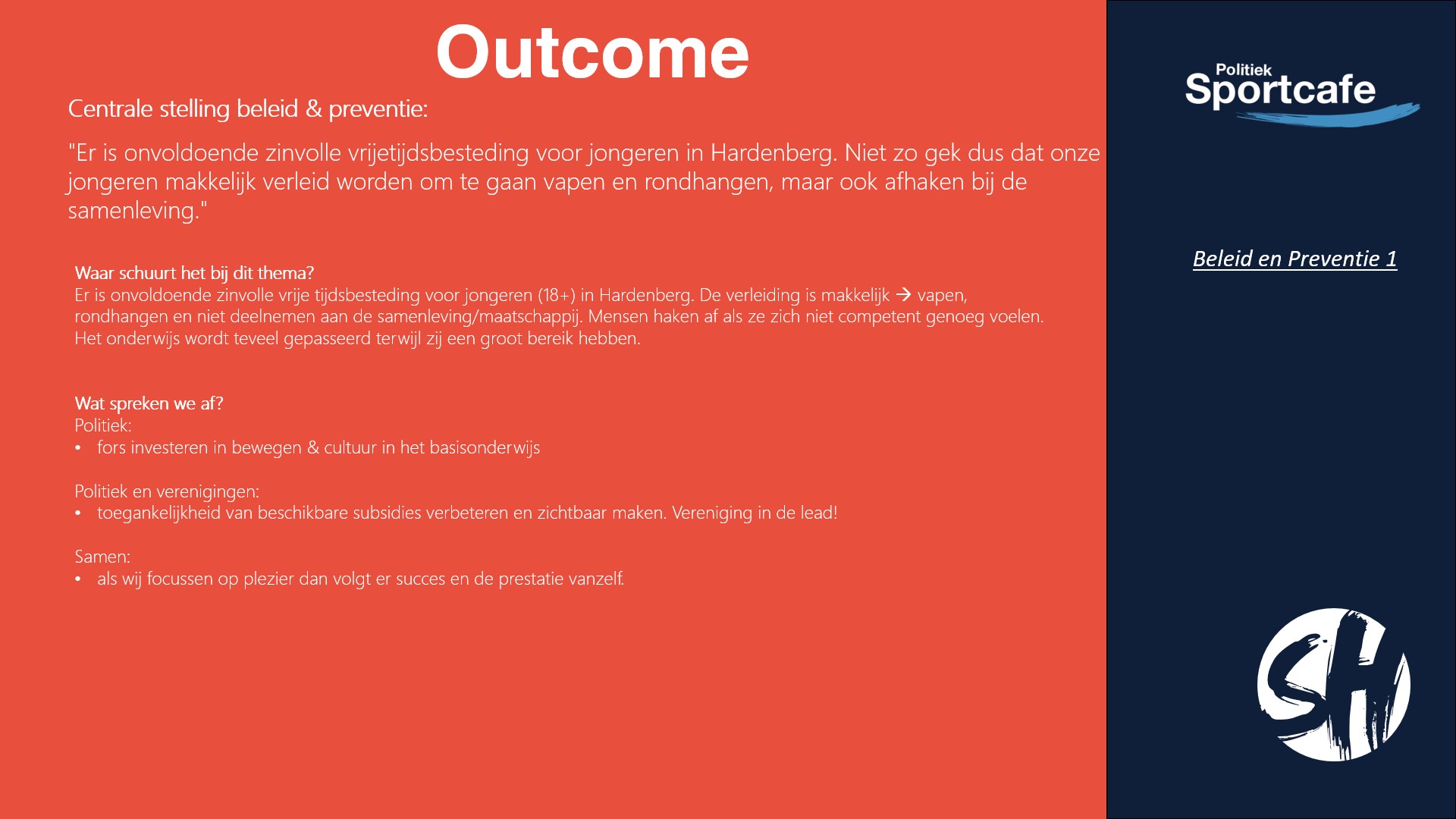 Outcome

Centrale stelling beleid & preventie:

"Er is onvoldoende zinvolle vrijetijdsbesteding voor jongeren in Hardenberg. Niet zo gek dus dat onze jongeren makkelijk verleid worden om te gaan vapen en rondhangen, maar ook afhaken bij de samenleving."

Waar schuurt het bij dit thema?
Er is onvoldoende zinvolle vrije tijdsbesteding voor jongeren (18+) in Hardenberg. De verleiding is makkelijk → vapen, rondhangen en niet deelnemen aan de samenleving/maatschappij. Mensen haken af als ze zich niet competent genoeg voelen. Het onderwijs wordt teveel gepasseerd terwijl zij een groot bereik hebben.

Wat spreken we af?
Politiek:
• fors investeren in bewegen & cultuur in het basisonderwijs

Politiek en verenigingen:
• toegankelijkheid van beschikbare subsidies verbeteren en zichtbaar maken. Vereniging in de lead!

Samen:
• als wij focussen op plezier dan volgt er succes en de prestatie vanzelf.

Politiek
Sportcafe

Beleid en Preventie 1

SH